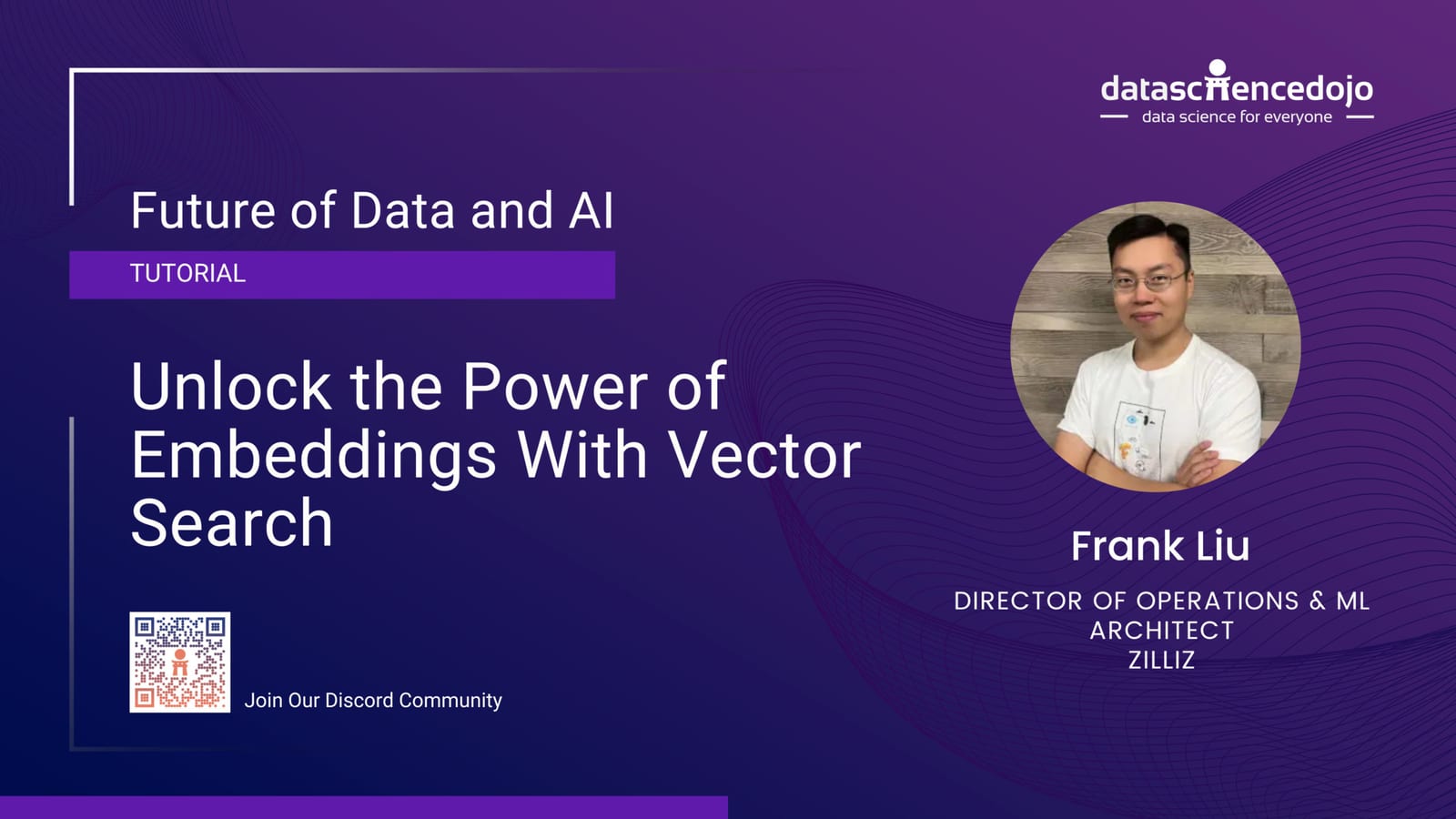 datasciencedojo
data science for everyone

Future of Data and AI

TUTORIAL

Unlock the Power of Embeddings With Vector Search

Join Our Discord Community

Frank Liu

DIRECTOR OF OPERATIONS & ML ARCHITECT
ZILLIZ